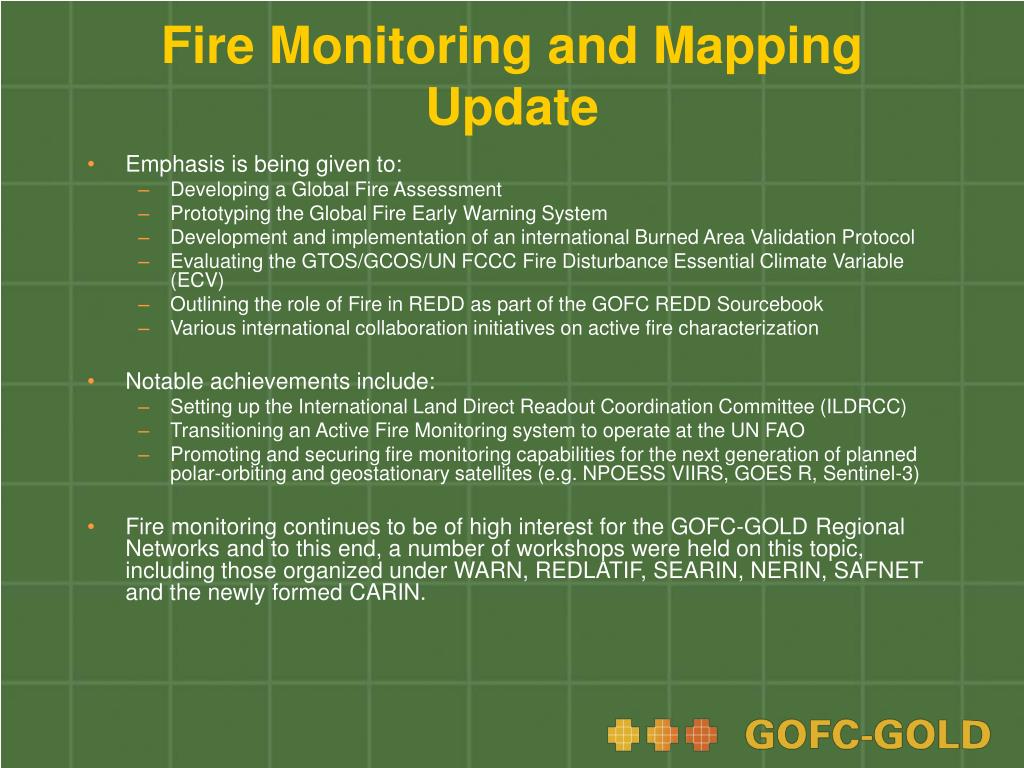 Fire Monitoring and Mapping Update

• Emphasis is being given to:
– Developing a Global Fire Assessment
– Prototyping the Global Fire Early Warning System
– Development and implementation of an international Burned Area Validation Protocol
– Evaluating the GTOS/GCOS/UN FCCC Fire Disturbance Essential Climate Variable (ECV)
– Outlining the role of Fire in REDD as part of the GOFC REDD Sourcebook
– Various international collaboration initiatives on active fire characterization

• Notable achievements include:
– Setting up the International Land Direct Readout Coordination Committee (ILDRCC)
– Transitioning an Active Fire Monitoring system to operate at the UN FAO
– Promoting and securing fire monitoring capabilities for the next generation of planned polar-orbiting and geostationary satellites (e.g. NPOESS VIIRS, GOES R, Sentinel-3)

• Fire monitoring continues to be of high interest for the GOFC-GOLD Regional Networks and to this end, a number of workshops were held on this topic, including those organized under WARN, REDLATIF, SEARIN, NERIN, SAFNET and the newly formed CARIN.

GOFC-GOLD